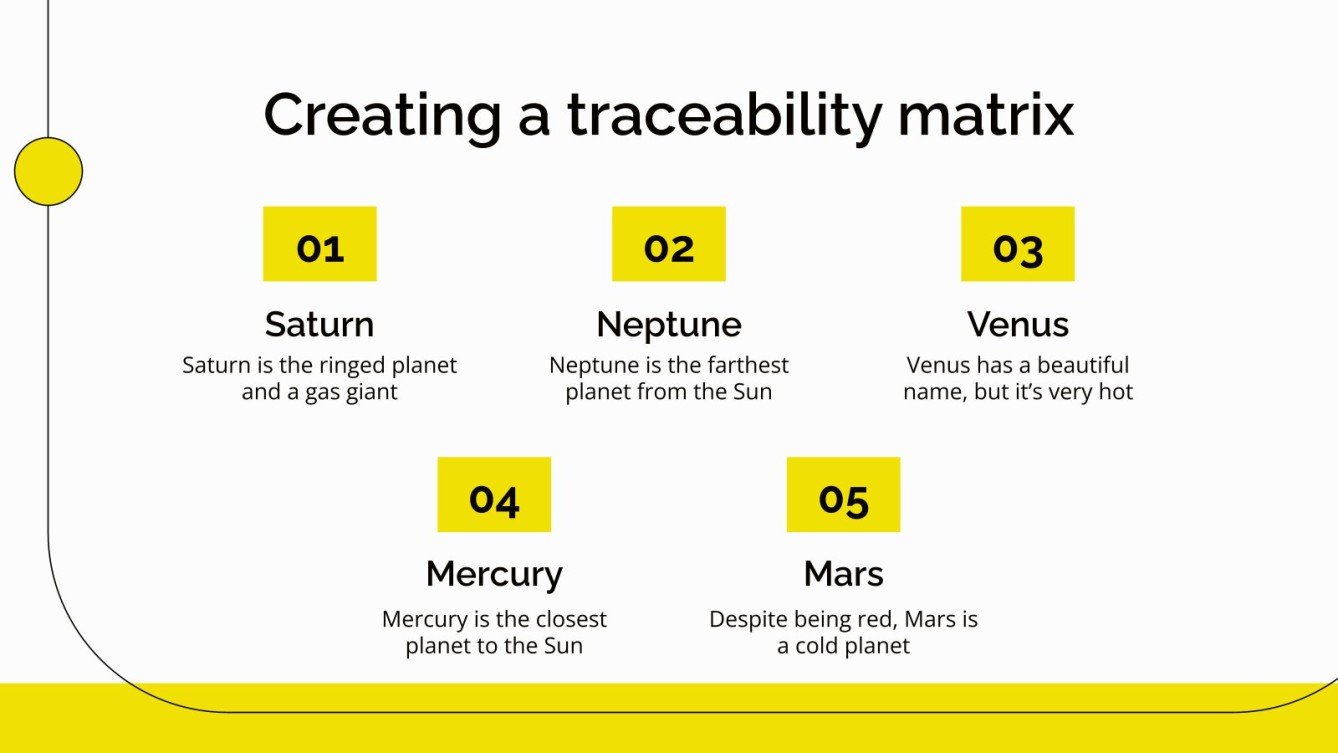 Creating a traceability matrix

01

Saturn

Saturn is the ringed planet and a gas giant

02

Neptune

Neptune is the farthest planet from the Sun

03

Venus

Venus has a beautiful name, but it's very hot

04

Mercury

Mercury is the closest planet to the Sun

05

Mars

Despite being red, Mars is a cold planet